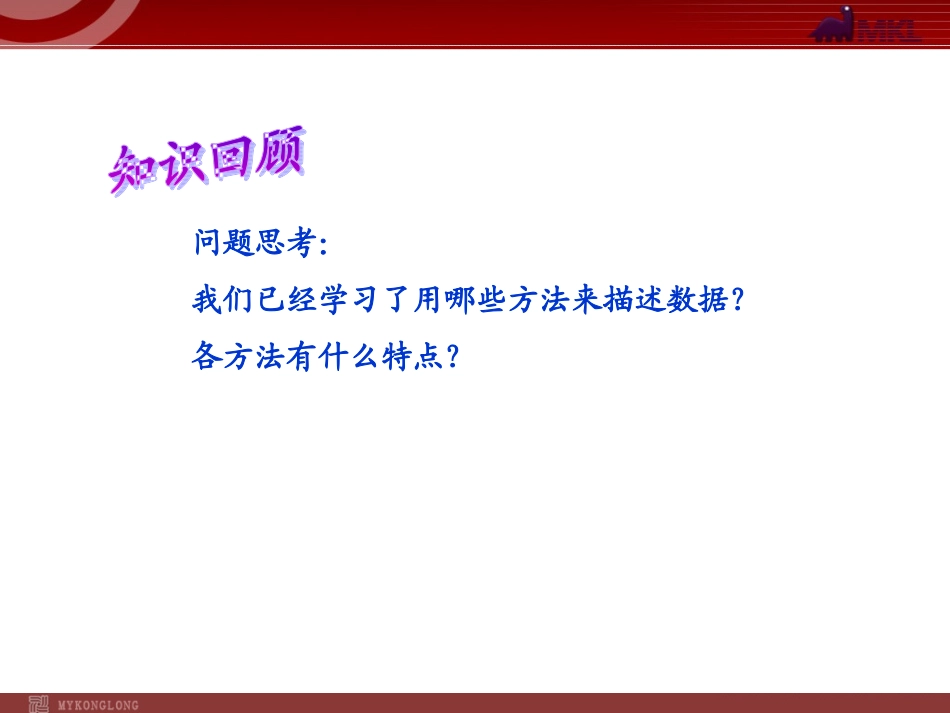 MKL

知识回顾

问题思考:

我们已经学习了用哪些方法来描述数据?

各方法有什么特点?

MYKONGLONG